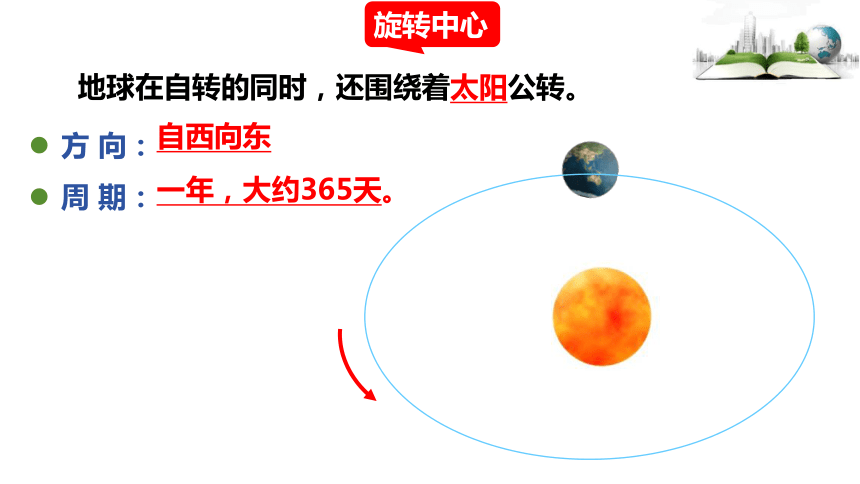 旋转中心

地球在自转的同时，还围绕着太阳公转。

方 向：自西向东

周 期：一年，大约365天。